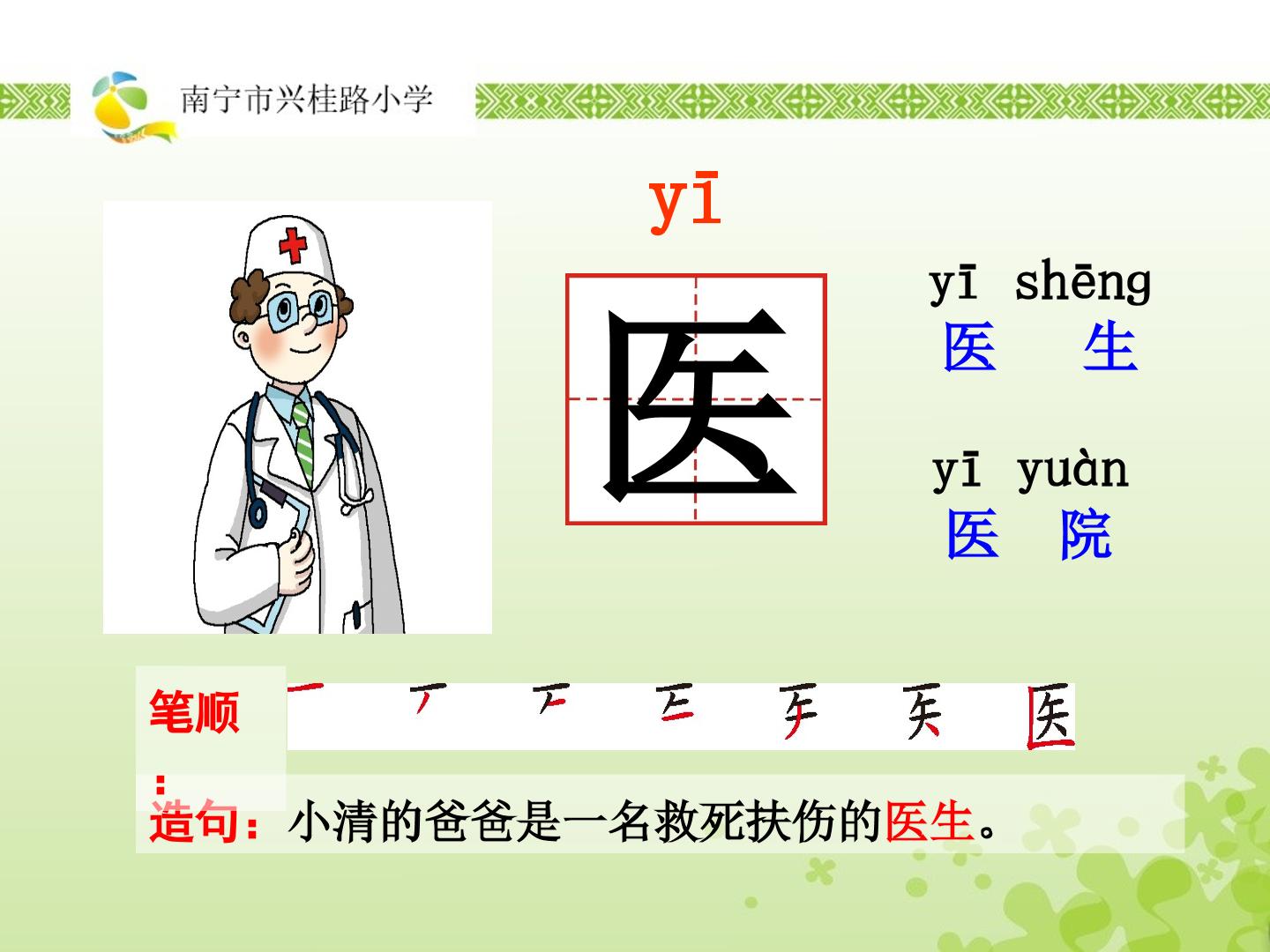 南宁市兴桂路小学

yī

医

yī shēng
医 生

yī yuàn
医 院

笔顺：

造句：小清的爸爸是一名救死扶伤的医生。